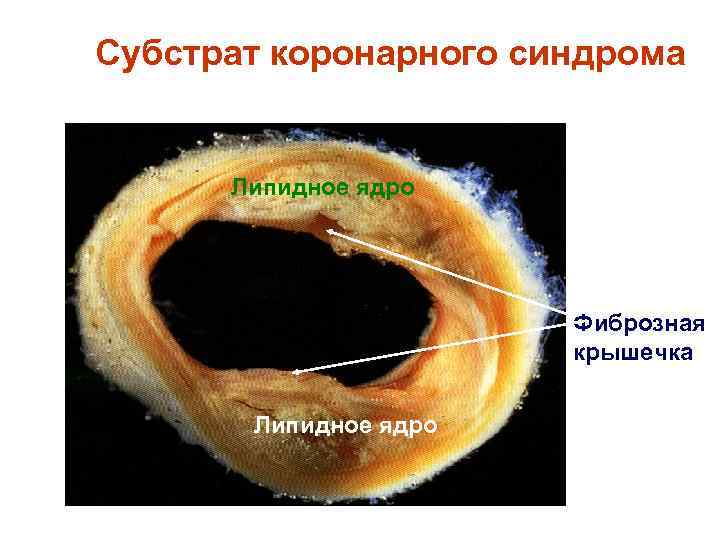 Субстрат коронарного синдрома

Липидное ядро

Фиброзная крышечка

Липидное ядро